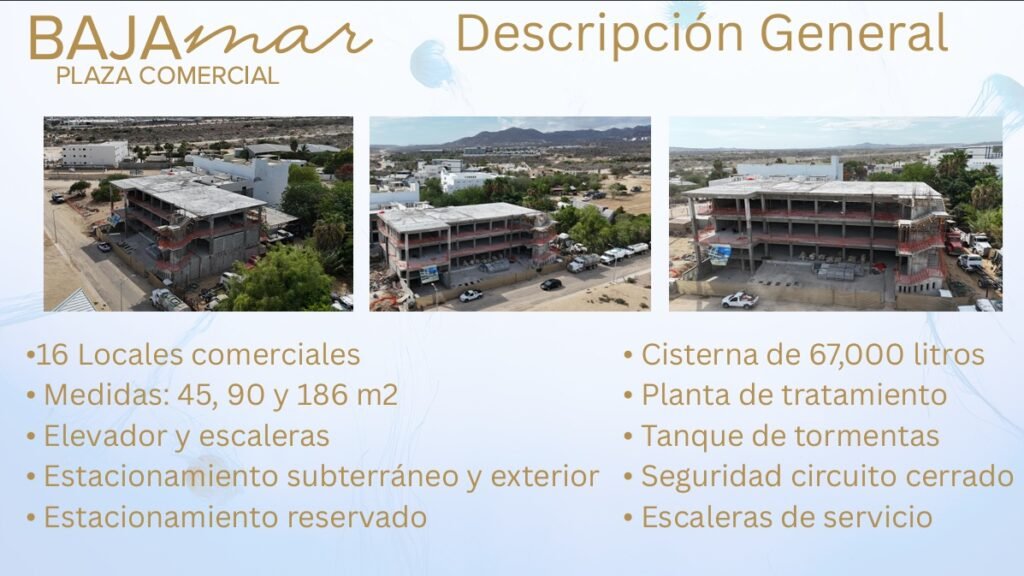 BAJAmar
PLAZA COMERCIAL

Descripción General

•16 Locales comerciales
• Medidas: 45, 90 y 186 m2
• Elevador y escaleras
• Estacionamiento subterráneo y exterior
• Estacionamiento reservado

• Cisterna de 67,000 litros
• Planta de tratamiento
• Tanque de tormentas
• Seguridad circuito cerrado
• Escaleras de servicio